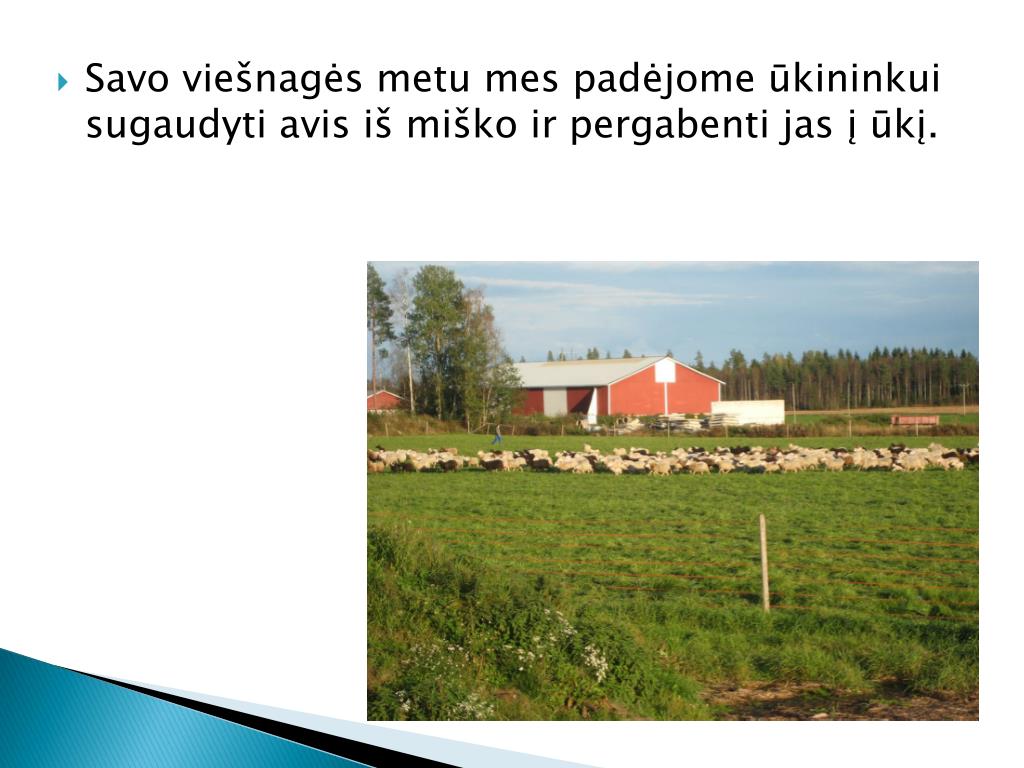 Savo viešnagės metu mes padėjome ūkininkui sugaudyti avis iš miško ir pergabenti jas į ūkį.